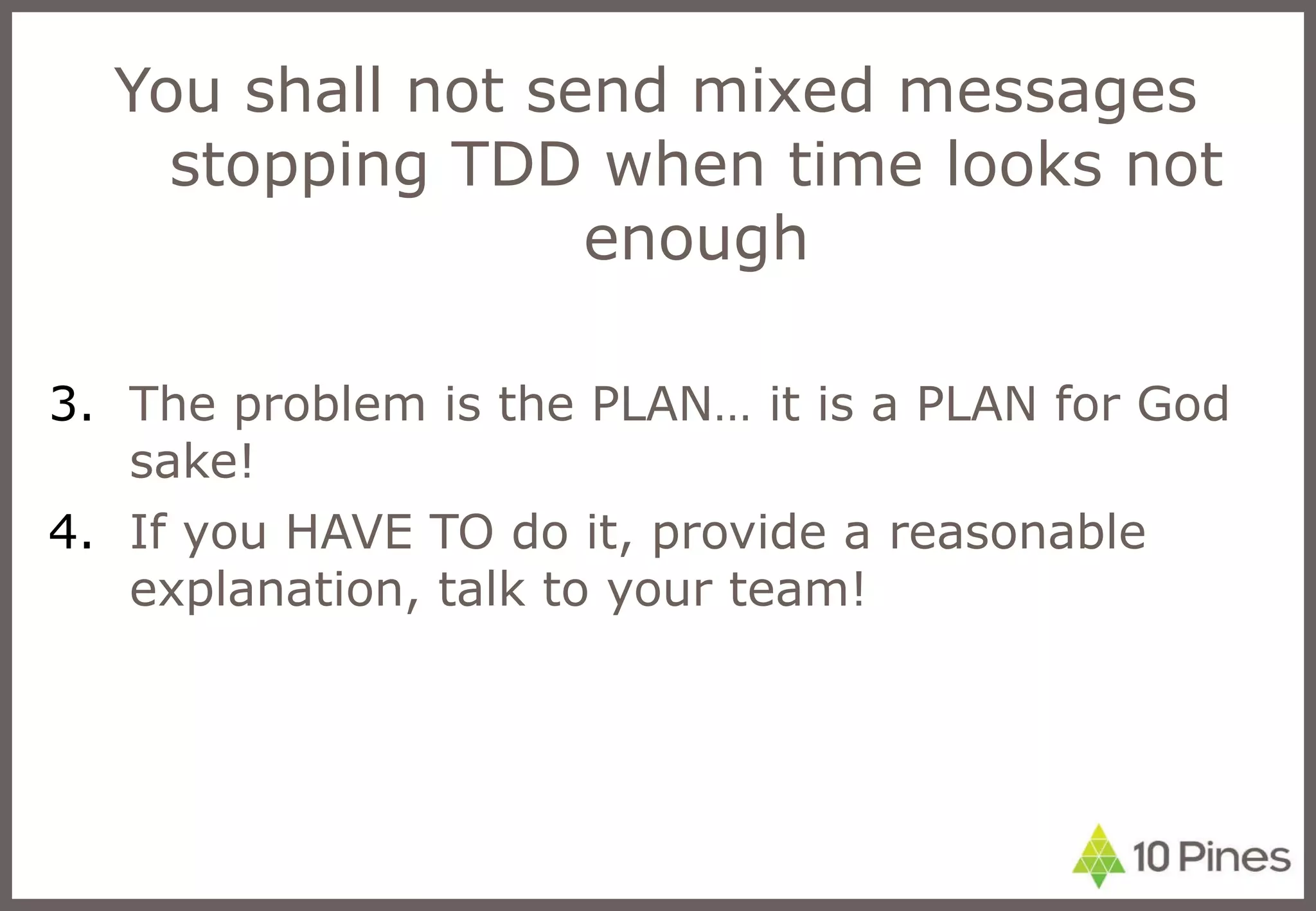 You shall not send mixed messages stopping TDD when time looks not enough

3. The problem is the PLAN… it is a PLAN for God sake!
4. If you HAVE TO do it, provide a reasonable explanation, talk to your team!

10 Pines